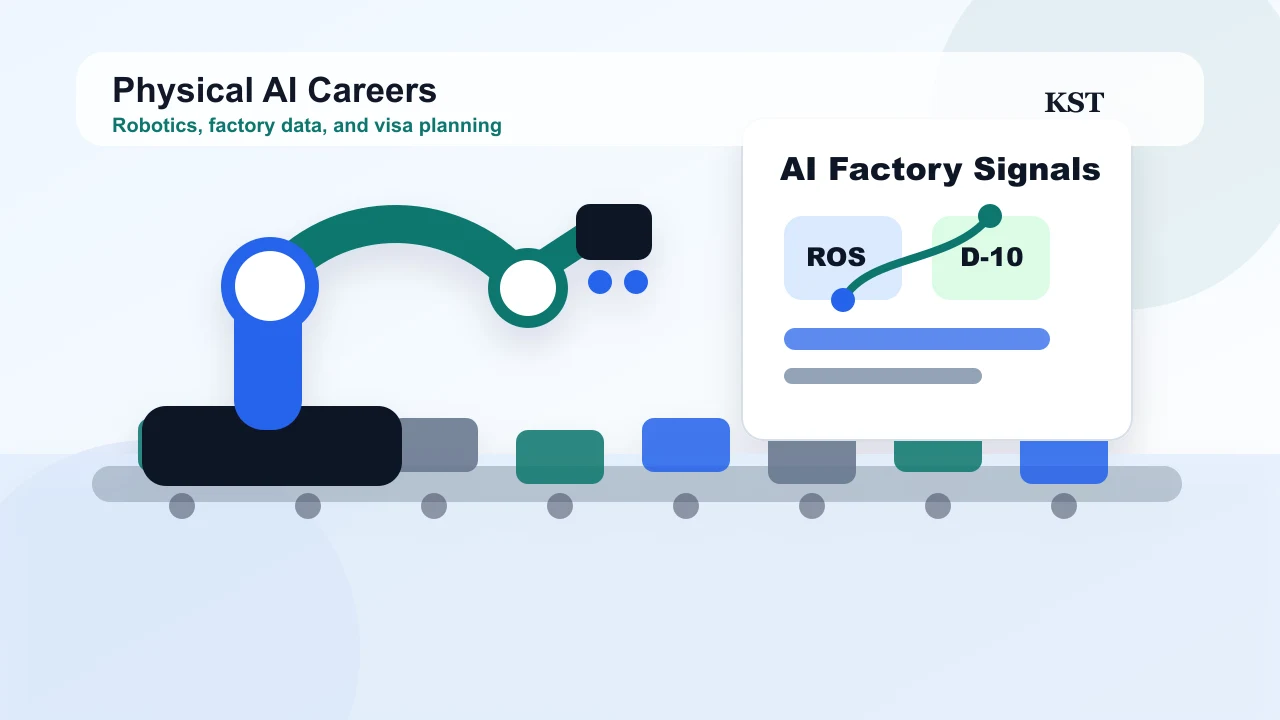 Physical AI Careers
Robotics, factory data, and visa planning

KST

AI Factory Signals

ROS

D-10